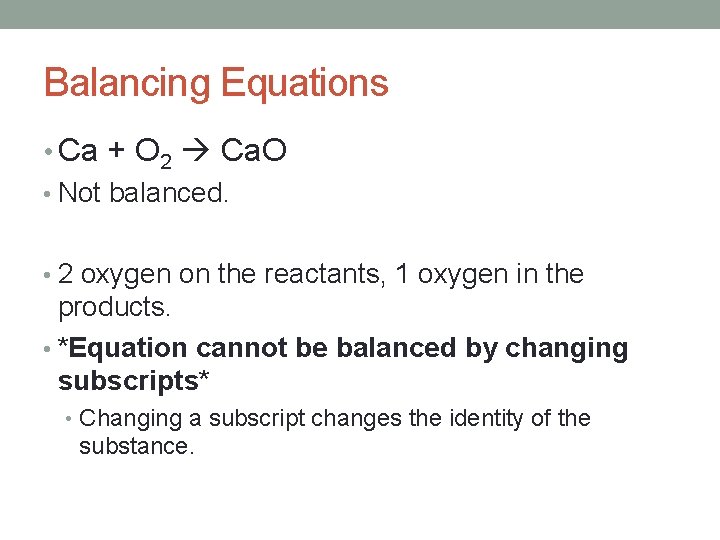 Balancing Equations

• $Ca + O_2 \rightarrow CaO$
• Not balanced.

• 2 oxygen on the reactants, 1 oxygen in the products.
• *Equation cannot be balanced by changing subscripts*
  • Changing a subscript changes the identity of the substance.